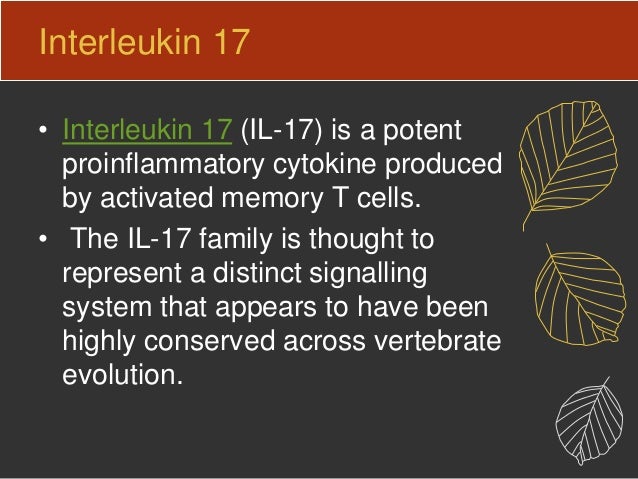 Interleukin 17

• Interleukin 17 (IL-17) is a potent proinflammatory cytokine produced by activated memory T cells.

• The IL-17 family is thought to represent a distinct signalling system that appears to have been highly conserved across vertebrate evolution.